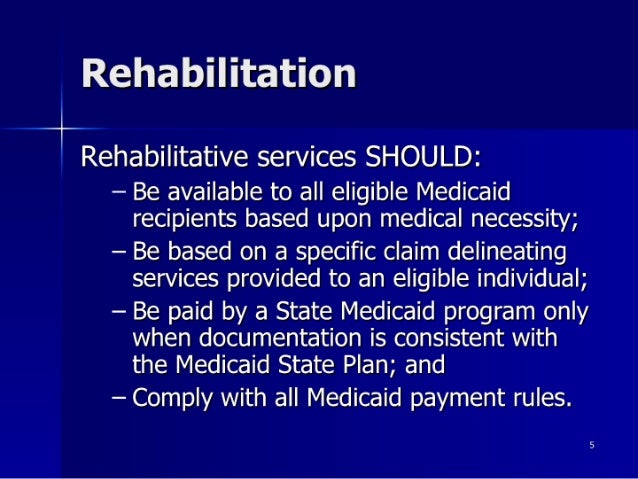 Rehabilitation

Rehabilitative services SHOULD:

– Be available to all eligible Medicaid recipients based upon medical necessity;

– Be based on a specific claim delineating services provided to an eligible individual;

– Be paid by a State Medicaid program only when documentation is consistent with the Medicaid State Plan; and

– Comply with all Medicaid payment rules.

5